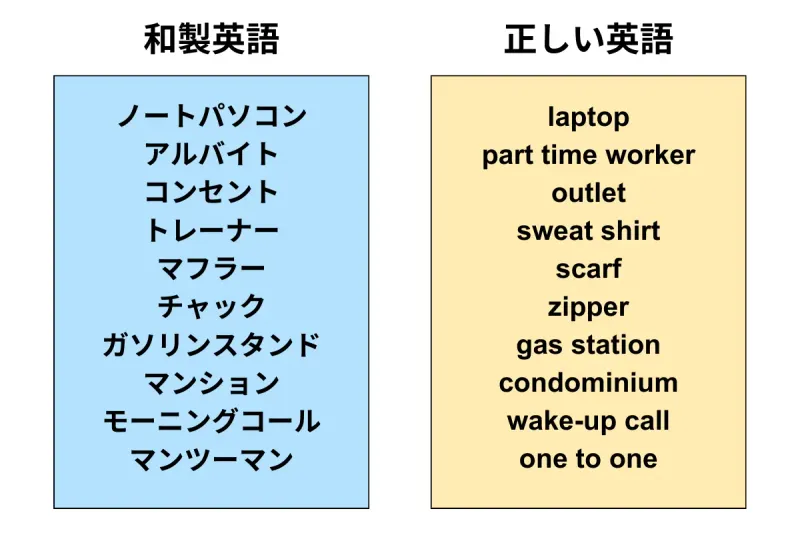 和製英語

ノートパソコン
アルバイト
コンセント
トレーナー
マフラー
チャック
ガソリンスタンド
マンション
モーニングコール
マンツーマン

正しい英語

laptop
part time worker
outlet
sweat shirt
scarf
zipper
gas station
condominium
wake-up call
one to one